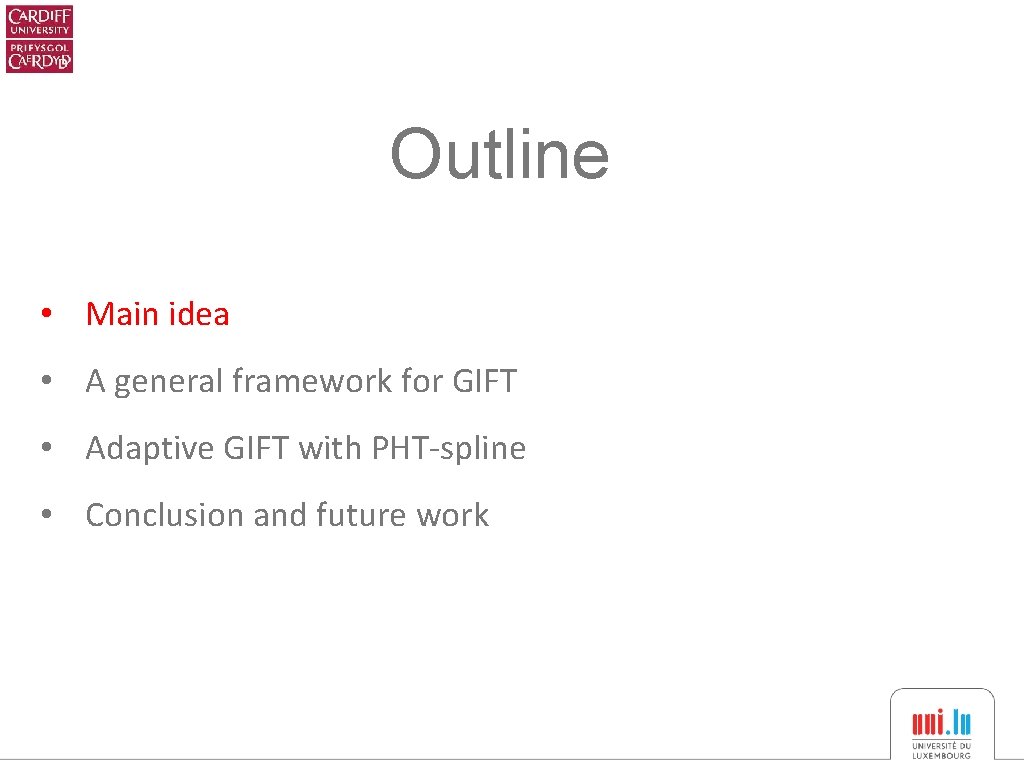 CARDIFF UNIVERSITY PRIFYSGOL CAERDYDD

Outline

• Main idea

• A general framework for GIFT

• Adaptive GIFT with PHT-spline

• Conclusion and future work

uni.lu UNIVERSITÉ DU LUXEMBOURG